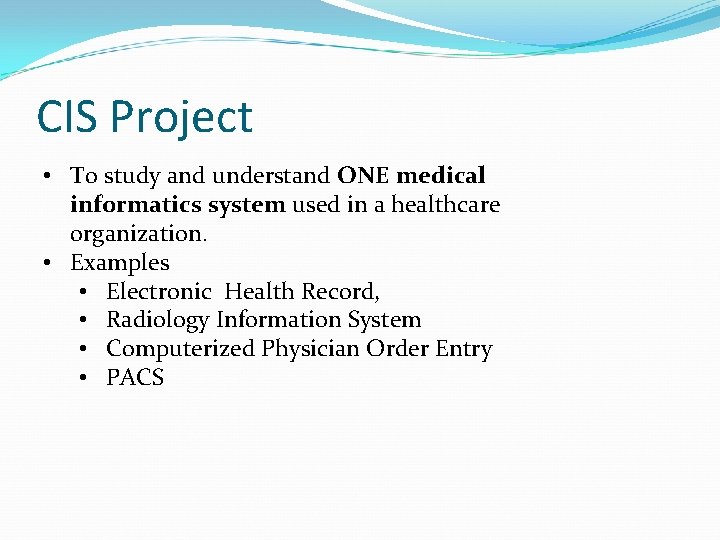 CIS Project

• To study and understand ONE medical informatics system used in a healthcare organization.
• Examples
  • Electronic Health Record,
  • Radiology Information System
  • Computerized Physician Order Entry
  • PACS